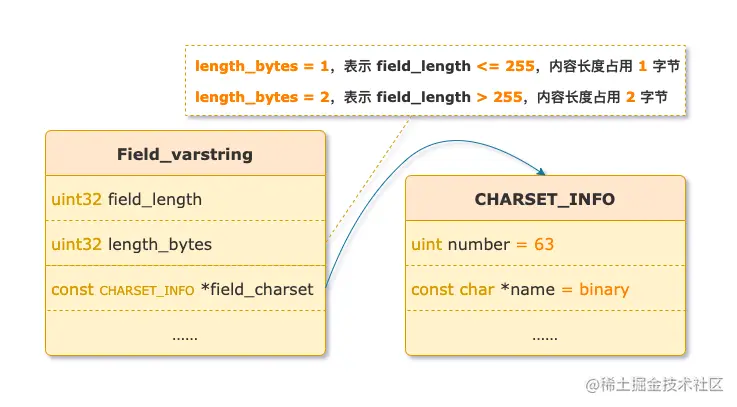 length_bytes = 1，表示 field_length <= 255，内容长度占用 1 字节

length_bytes = 2，表示 field_length > 255，内容长度占用 2 字节

Field_varstring

uint32 field_length

uint32 length_bytes

const CHARSET_INFO *field_charset

......

CHARSET_INFO

uint number = 63

const char *name = binary

......

@稀土掘金技术社区